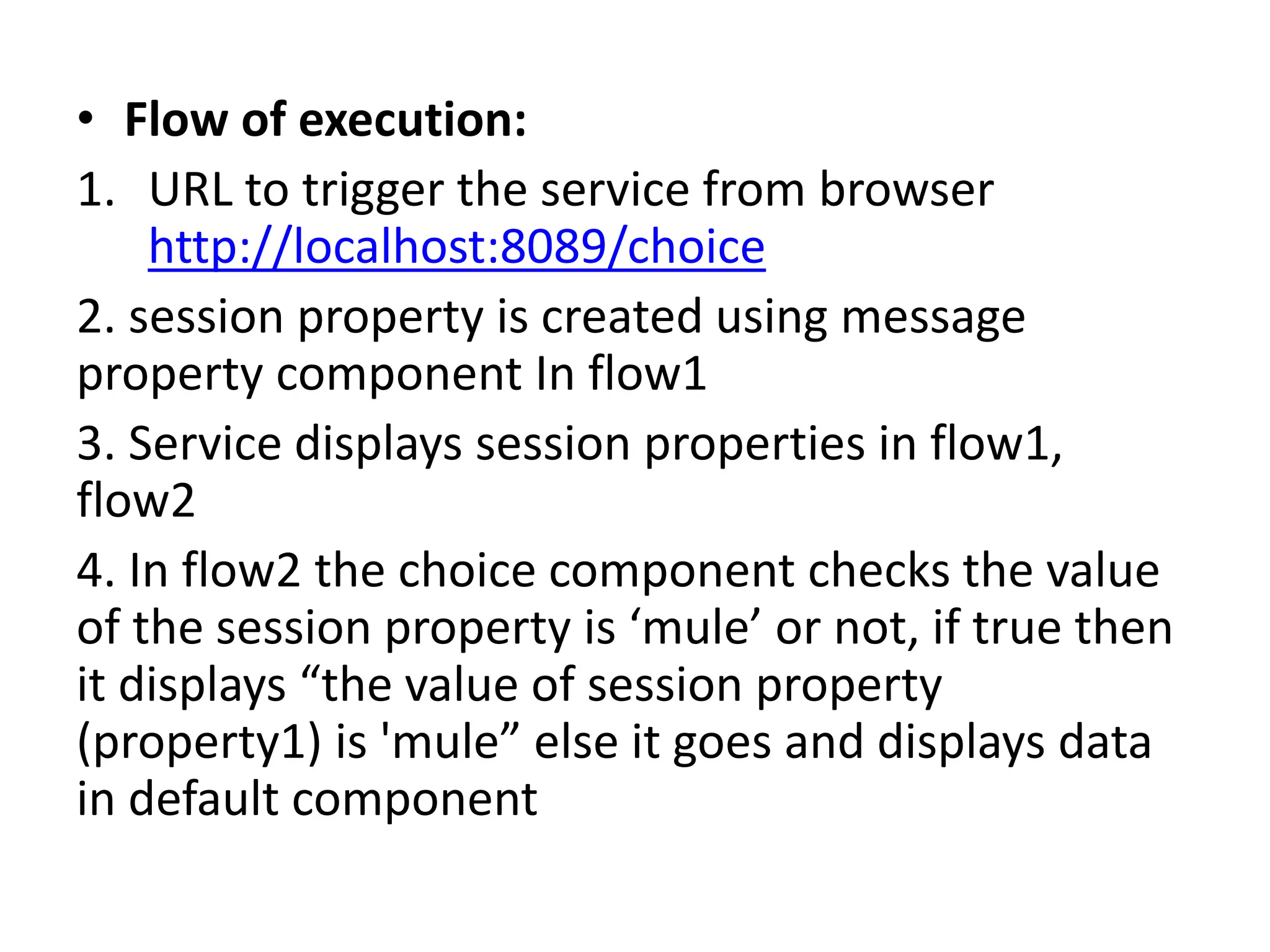 • Flow of execution:

1. URL to trigger the service from browser http://localhost:8089/choice

2. session property is created using message property component In flow1

3. Service displays session properties in flow1, flow2

4. In flow2 the choice component checks the value of the session property is ‘mule’ or not, if true then it displays “the value of session property (property1) is 'mule” else it goes and displays data in default component